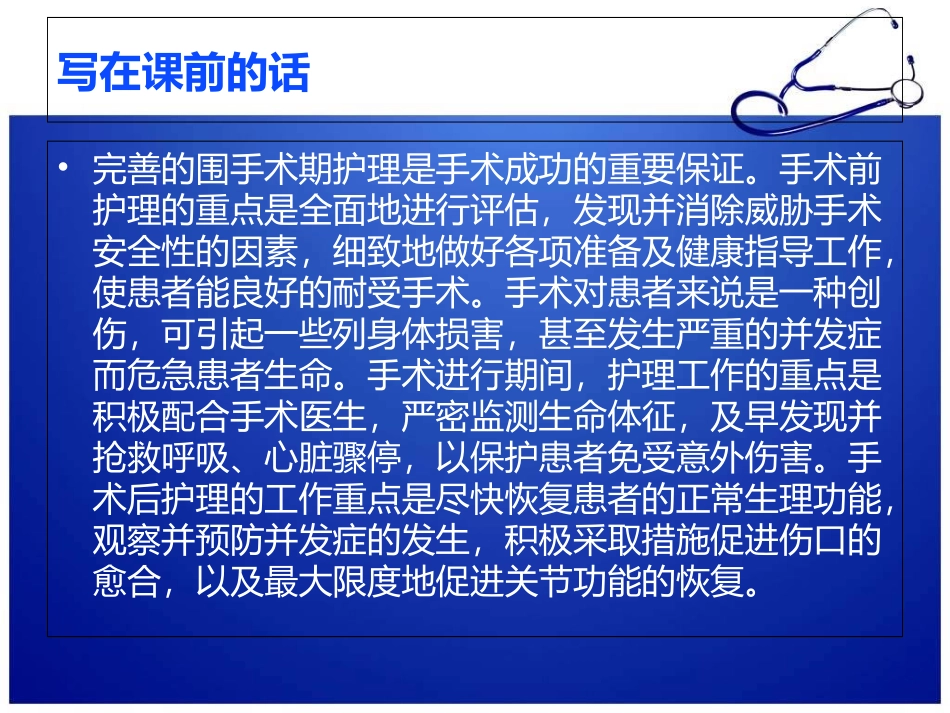 写在课前的话

• 完善的围手术期护理是手术成功的重要保证。手术前护理的重点是全面地进行评估，发现并消除威胁手术安全性的因素，细致地做好各项准备及健康指导工作，使患者能良好的耐受手术。手术对患者来说是一种创伤，可引起一些列身体损害，甚至发生严重的并发症而危急患者生命。手术进行期间，护理工作的重点是积极配合手术医生，严密监测生命体征，及早发现并抢救呼吸、心脏骤停，以保护患者免受意外伤害。手术后护理的工作重点是尽快恢复患者的正常生理功能，观察并预防并发症的发生，积极采取措施促进伤口的愈合，以及最大限度地促进关节功能的恢复。